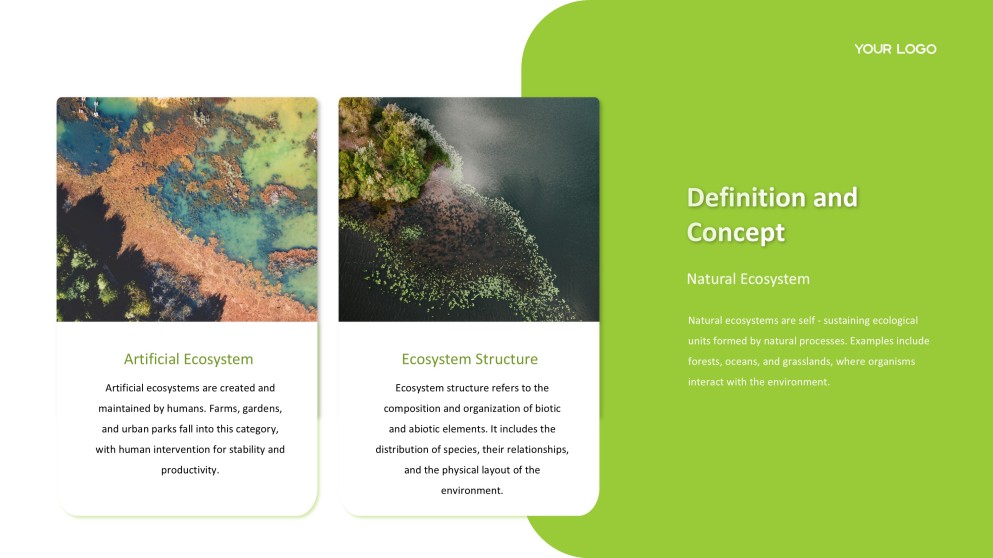 YOUR LOGO

Artificial Ecosystem

Artificial ecosystems are created and maintained by humans. Farms, gardens, and urban parks fall into this category, with human intervention for stability and productivity.

Ecosystem Structure

Ecosystem structure refers to the composition and organization of biotic and abiotic elements. It includes the distribution of species, their relationships, and the physical layout of the environment.

Definition and Concept

Natural Ecosystem

Natural ecosystems are self - sustaining ecological units formed by natural processes. Examples include forests, oceans, and grasslands, where organisms interact with the environment.